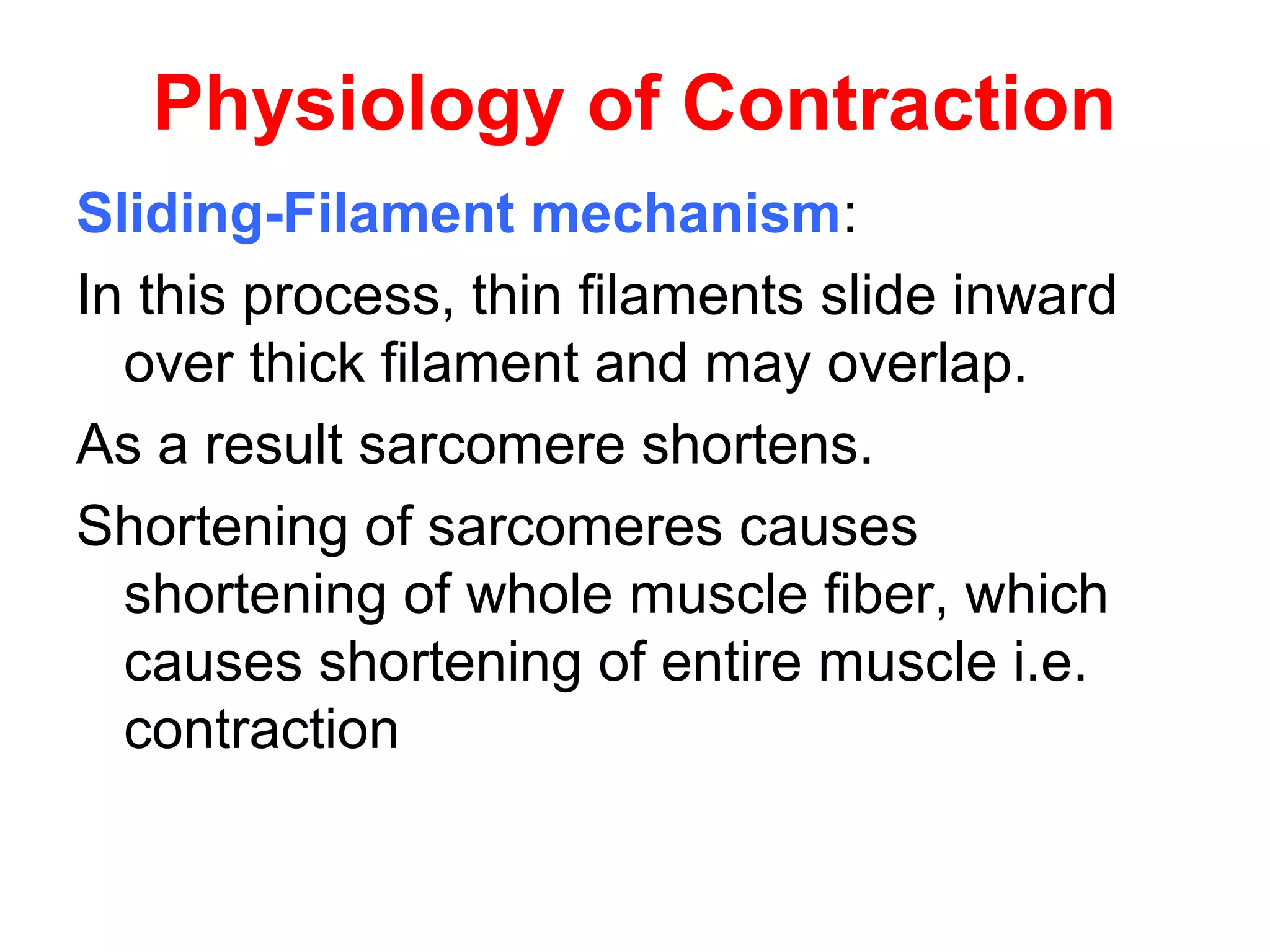 Physiology of Contraction

Sliding-Filament mechanism:

In this process, thin filaments slide inward over thick filament and may overlap.

As a result sarcomere shortens.

Shortening of sarcomeres causes shortening of whole muscle fiber, which causes shortening of entire muscle i.e. contraction